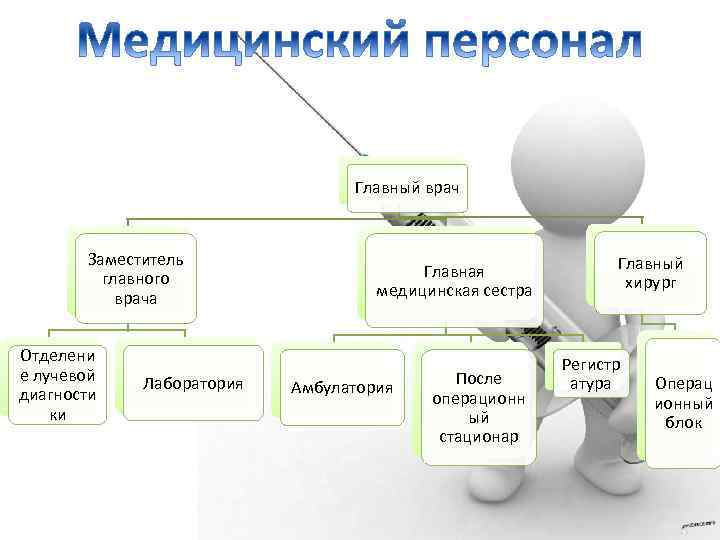 Медицинский персонал

Главный врач

Заместитель главного врача

Главная медицинская сестра

Главный хирург

Отделение лучевой диагностики

Лаборатория

Амбулатория

После операционный стационар

Регистратура

Операционный блок